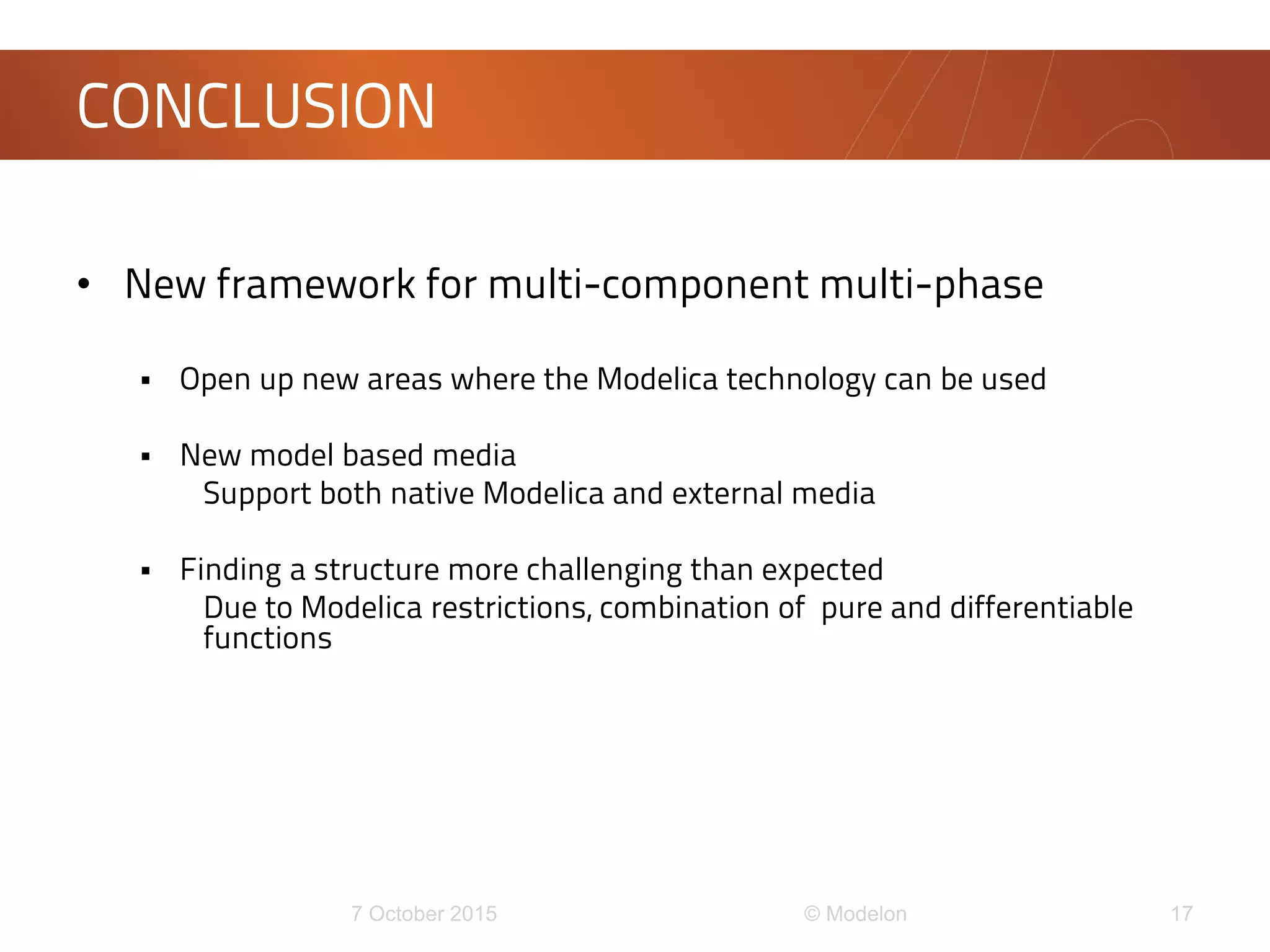 CONCLUSION

• New framework for multi-component multi-phase

▪ Open up new areas where the Modelica technology can be used

▪ New model based media
Support both native Modelica and external media

▪ Finding a structure more challenging than expected
Due to Modelica restrictions, combination of pure and differentiable functions

7 October 2015

© Modelon

17